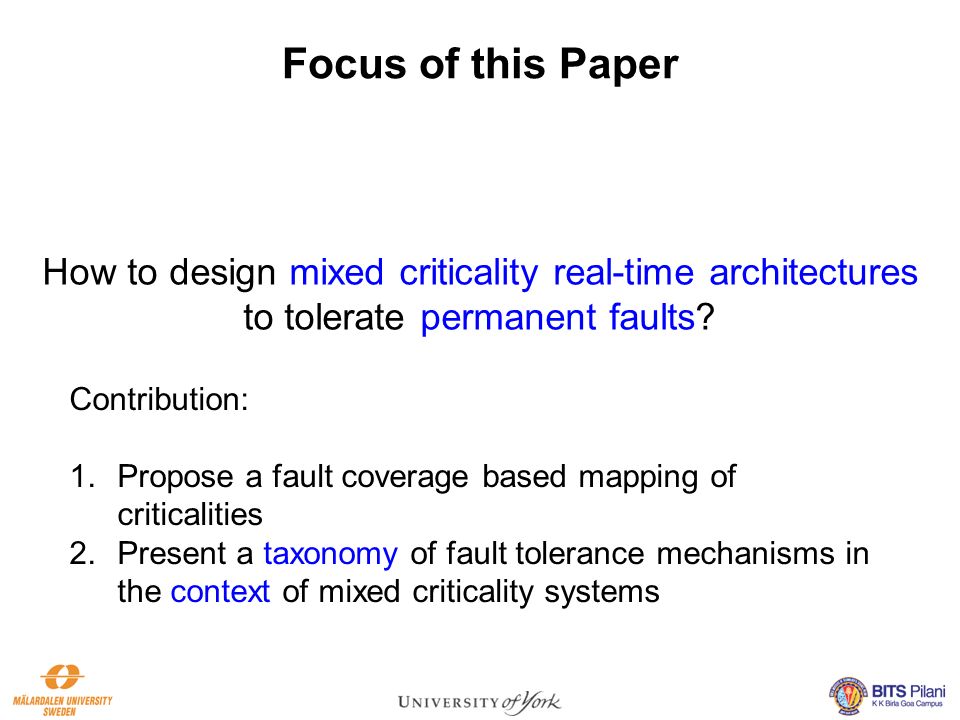 Focus of this Paper

How to design mixed criticality real-time architectures to tolerate permanent faults?

Contribution:

1. Propose a fault coverage based mapping of criticalities
2. Present a taxonomy of fault tolerance mechanisms in the context of mixed criticality systems

MÄLARDALEN UNIVERSITY SWEDEN

UNIVERSITY of York

BITS Pilani
K K Birla Goa Campus